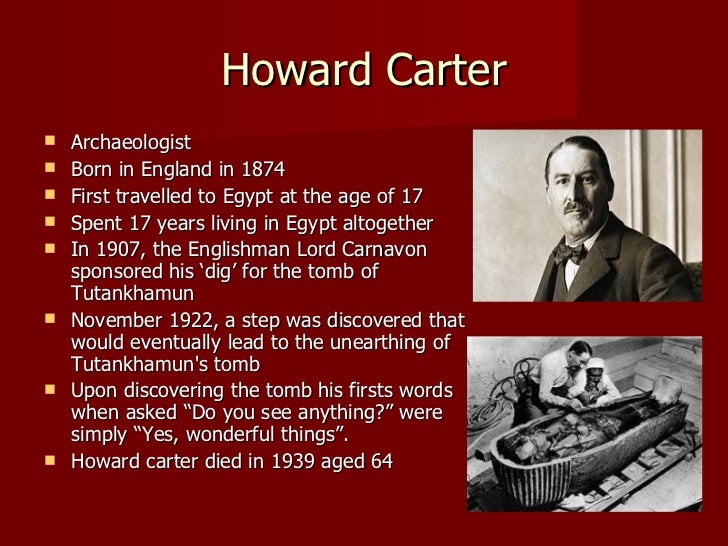 Howard Carter

- Archaeologist
- Born in England in 1874
- First travelled to Egypt at the age of 17
- Spent 17 years living in Egypt altogether
- In 1907, the Englishman Lord Carnavon sponsored his ‘dig’ for the tomb of Tutankhamun
- November 1922, a step was discovered that would eventually lead to the unearthing of Tutankhamun's tomb
- Upon discovering the tomb his firsts words when asked “Do you see anything?” were simply “Yes, wonderful things”.
- Howard carter died in 1939 aged 64